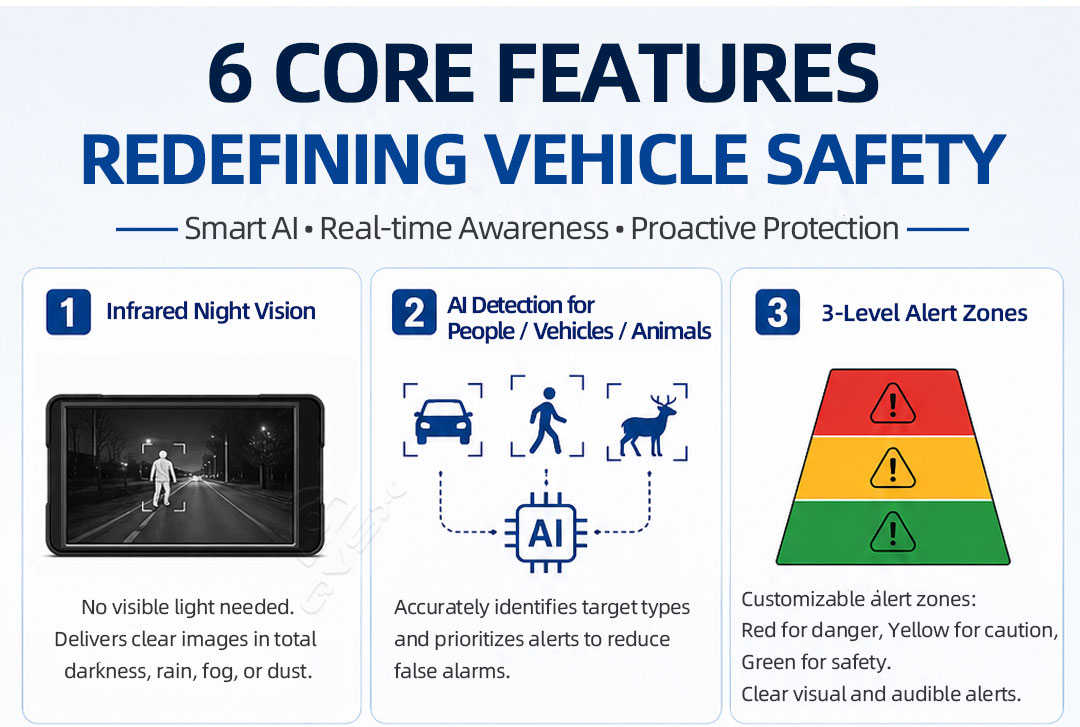 6 CORE FEATURES
REDEFINING VEHICLE SAFETY

Smart AI • Real-time Awareness • Proactive Protection

1 Infrared Night Vision

No visible light needed. Delivers clear images in total darkness, rain, fog, or dust.

2 AI Detection for People / Vehicles / Animals

AI

Accurately identifies target types and prioritizes alerts to reduce false alarms.

3 3-Level Alert Zones

Customizable alert zones:
Red for danger, Yellow for caution, Green for safety.
Clear visual and audible alerts.